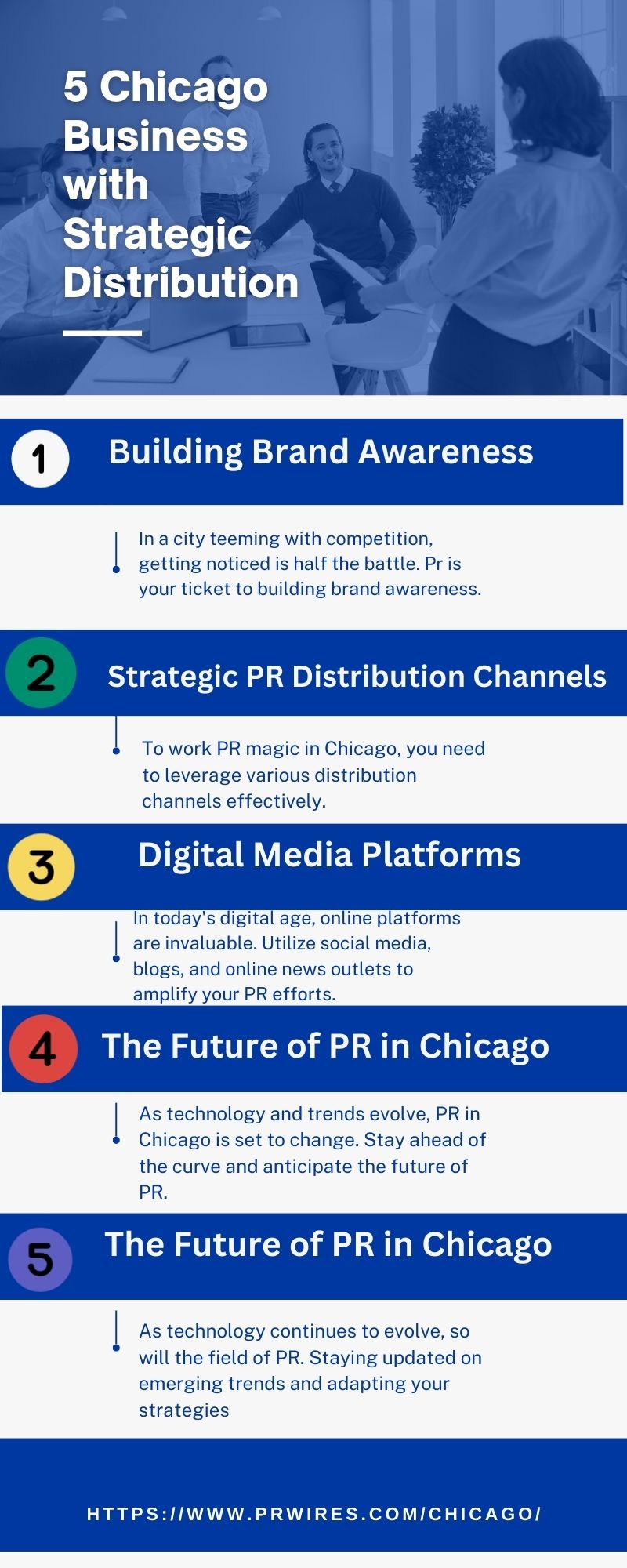 5 Chicago Business with Strategic Distribution

1 Building Brand Awareness

In a city teeming with competition, getting noticed is half the battle. Pr is your ticket to building brand awareness.

2 Strategic PR Distribution Channels

To work PR magic in Chicago, you need to leverage various distribution channels effectively.

3 Digital Media Platforms

In today's digital age, online platforms are invaluable. Utilize social media, blogs, and online news outlets to amplify your PR efforts.

4 The Future of PR in Chicago

As technology and trends evolve, PR in Chicago is set to change. Stay ahead of the curve and anticipate the future of PR.

5 The Future of PR in Chicago

As technology continues to evolve, so will the field of PR. Staying updated on emerging trends and adapting your strategies

HTTPS://WWW.PRWIRES.COM/CHICAGO/